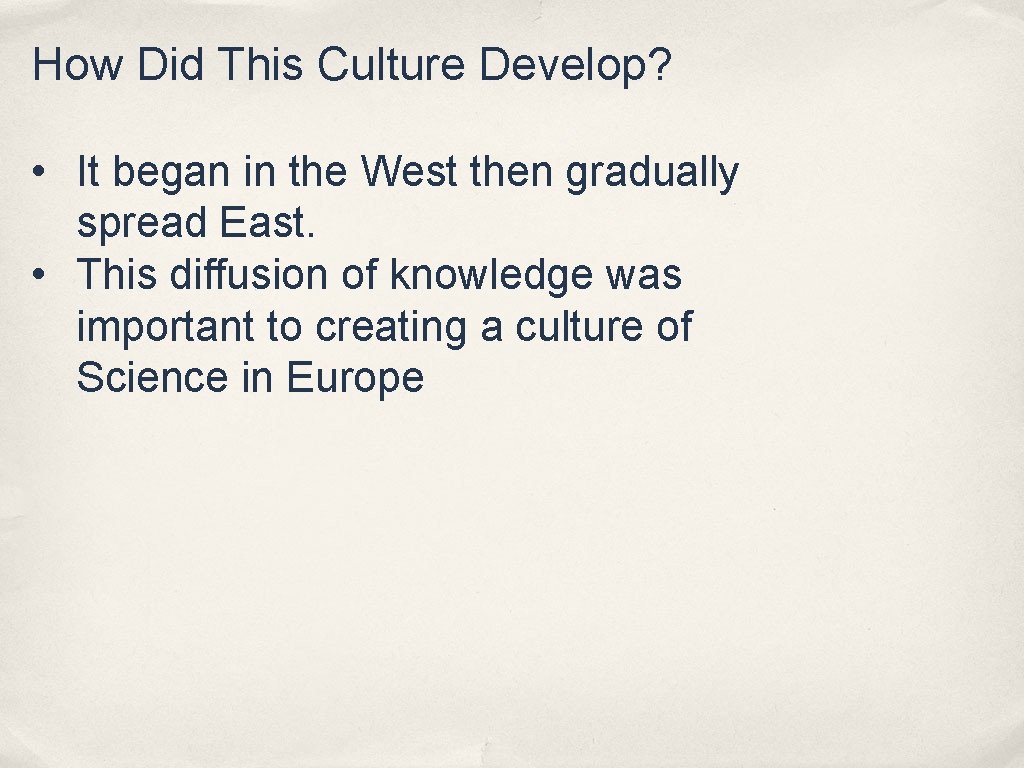 How Did This Culture Develop?

• It began in the West then gradually spread East.
• This diffusion of knowledge was important to creating a culture of Science in Europe